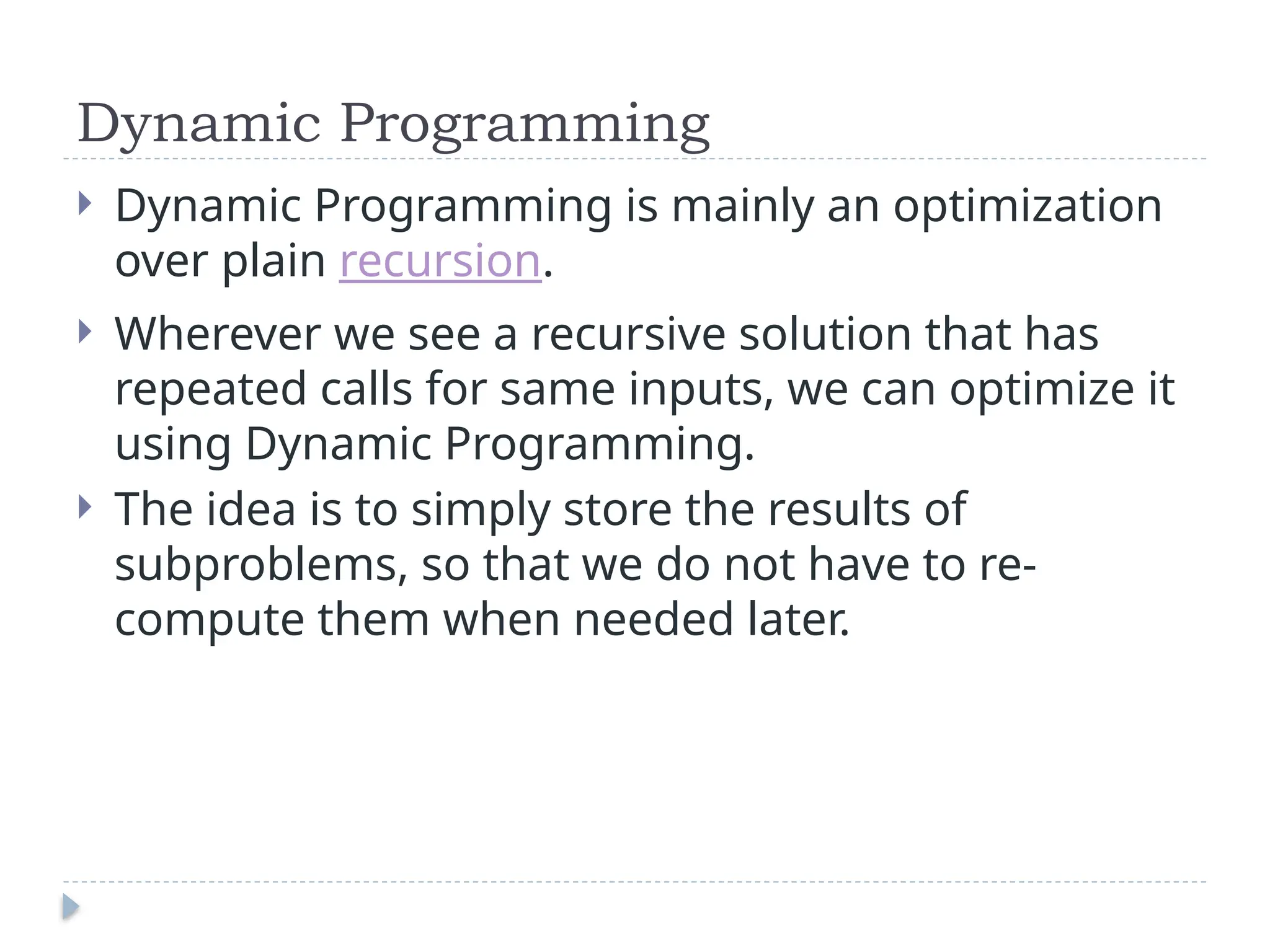 Dynamic Programming

Dynamic Programming is mainly an optimization over plain recursion.

Wherever we see a recursive solution that has repeated calls for same inputs, we can optimize it using Dynamic Programming.

The idea is to simply store the results of subproblems, so that we do not have to re-compute them when needed later.